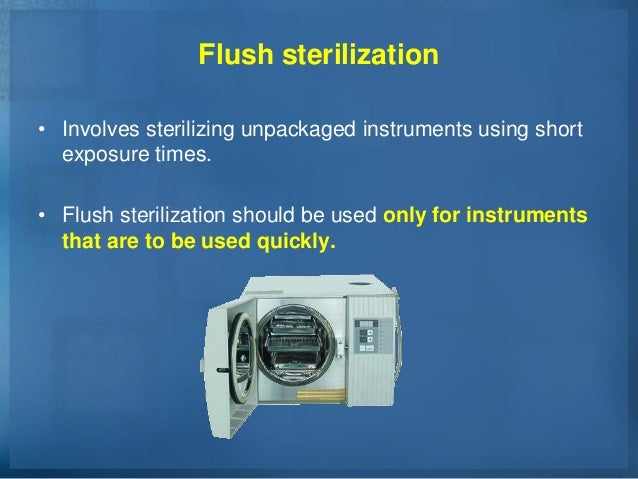 Flush sterilization

• Involves sterilizing unpackaged instruments using short exposure times.

• Flush sterilization should be used only for instruments that are to be used quickly.